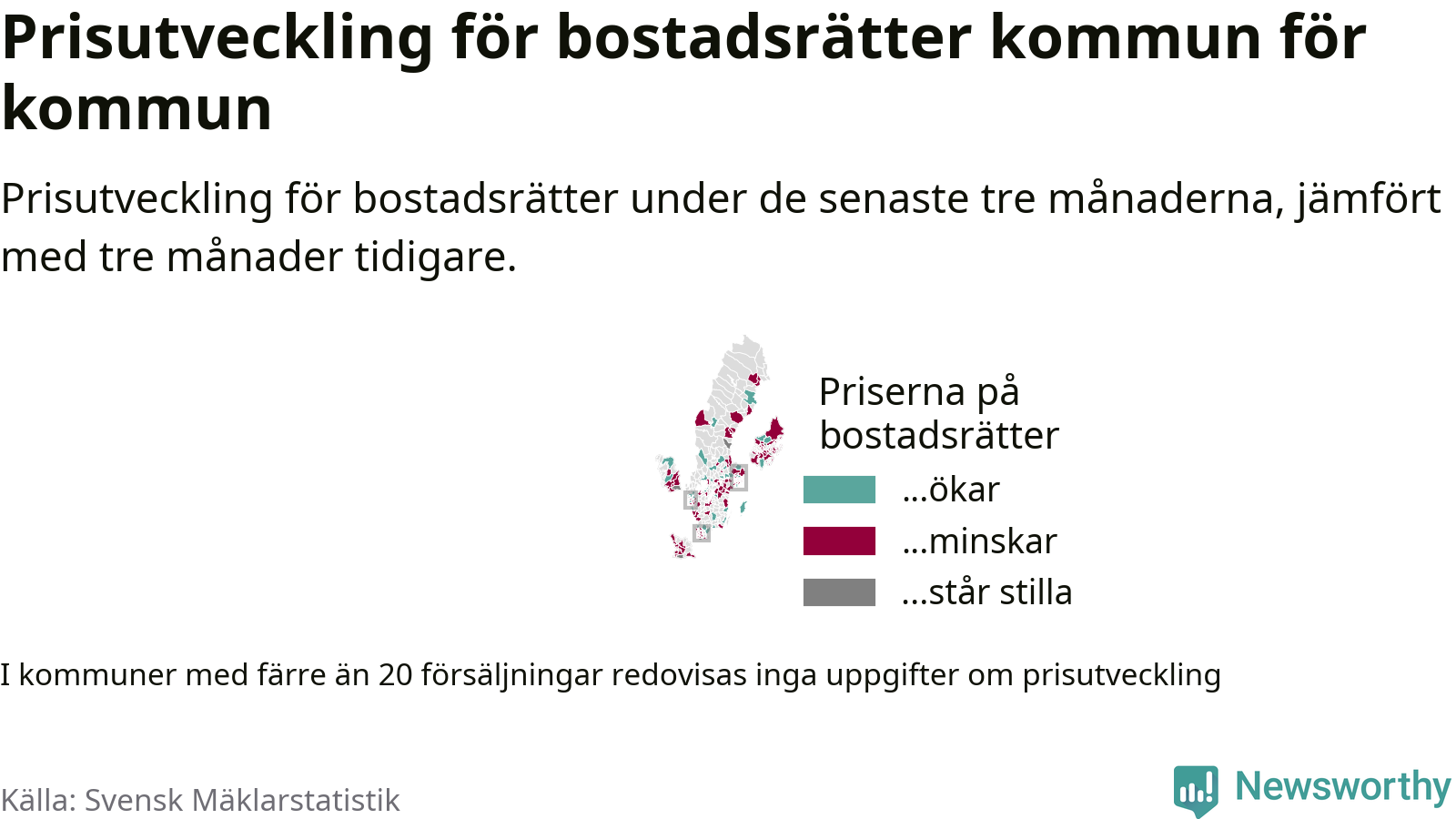 Prisutveckling för bostadsrätter kommun för kommun

Prisutveckling för bostadsrätter under de senaste tre månaderna, jämfört med tre månader tidigare.

Priserna på bostadsrätter
...ökar
...minskar
...står stilla

I kommuner med färre än 20 försäljningar redovisas inga uppgifter om prisutveckling

Källa: Svensk Mäklarstatistik

Newsworthy